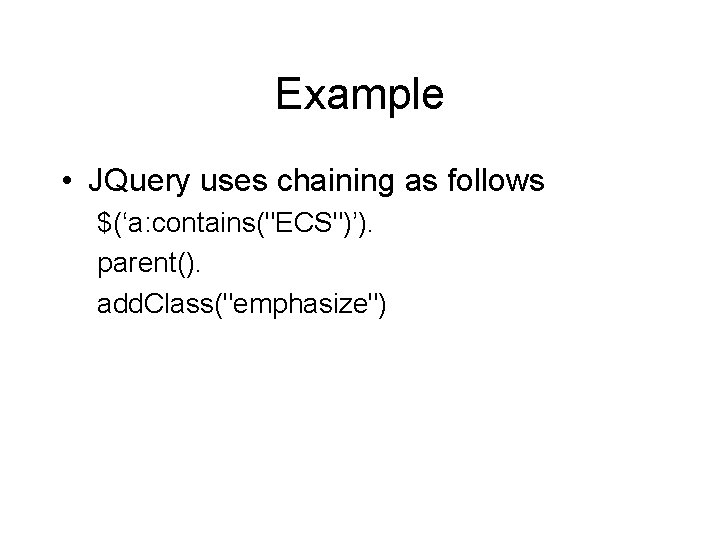 Example

• JQuery uses chaining as follows

$(‘a:contains("ECS")’).

parent().

addClass("emphasize")